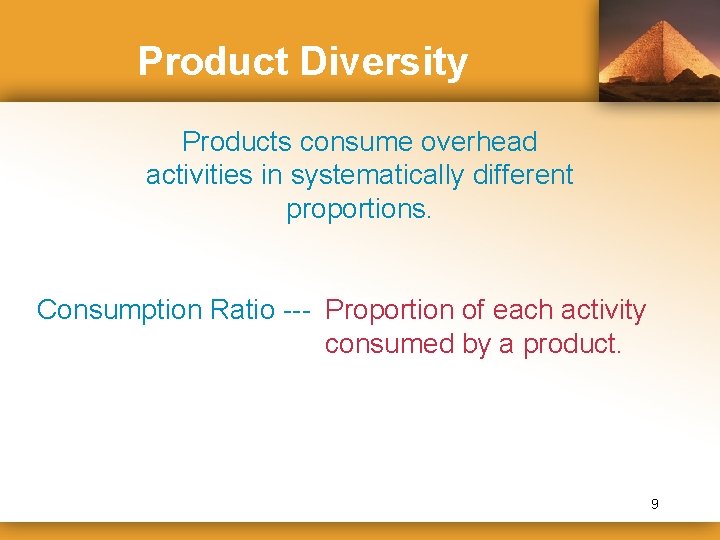 Product Diversity

Products consume overhead activities in systematically different proportions.

Consumption Ratio --- Proportion of each activity consumed by a product.

9